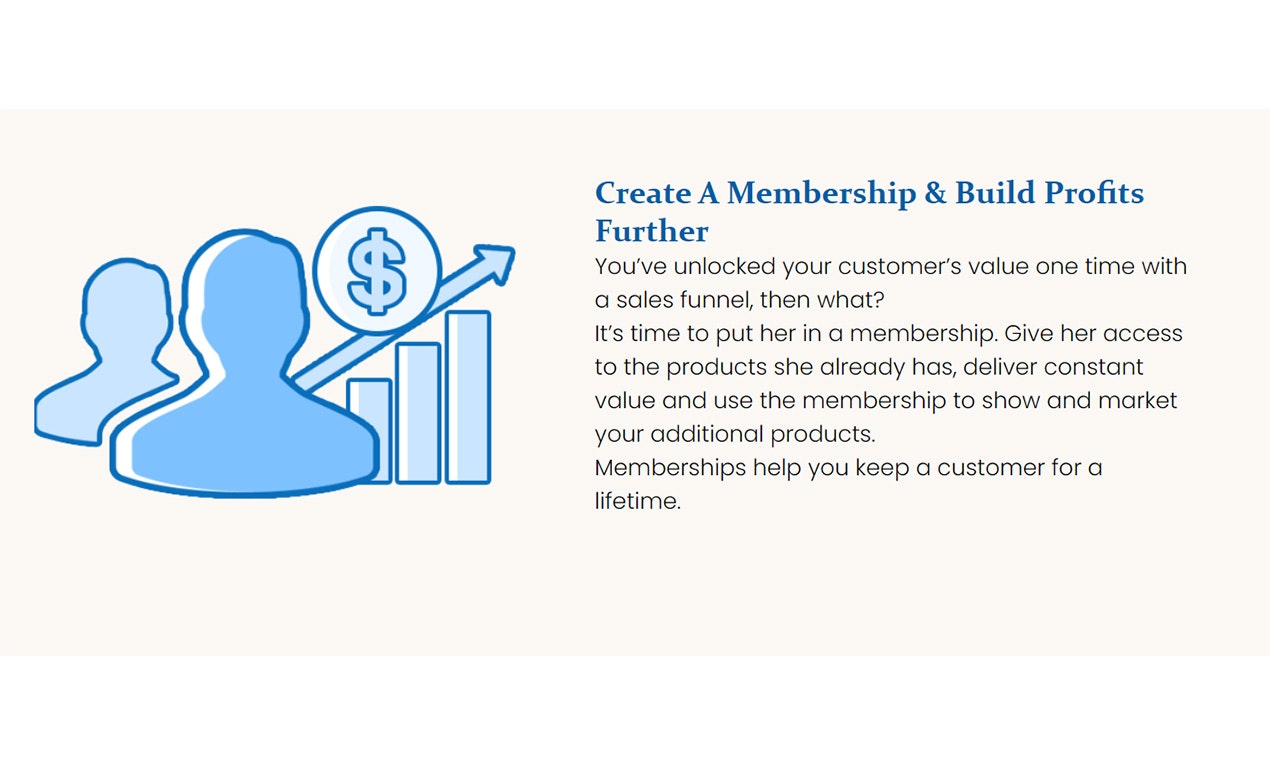 $

Create A Membership & Build Profits Further

You've unlocked your customer's value one time with a sales funnel, then what?
It's time to put her in a membership. Give her access to the products she already has, deliver constant value and use the membership to show and market your additional products.
Memberships help you keep a customer for a lifetime.